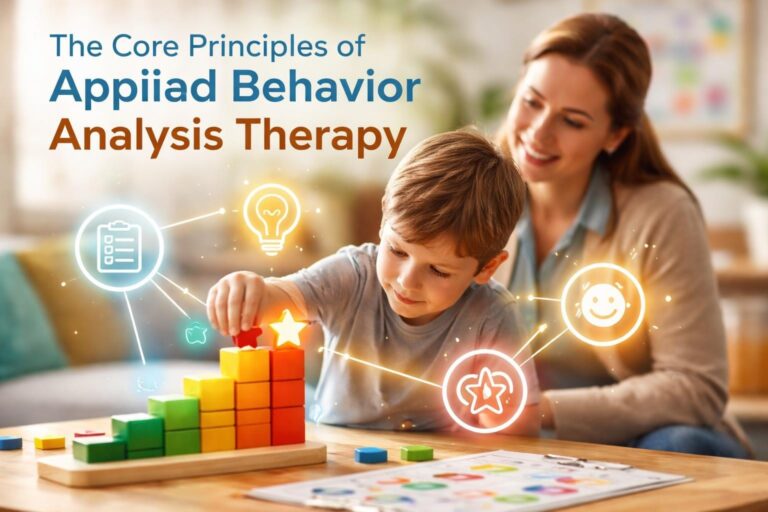 The Core Principles of
Appiiad Behavior
Analysis Therapy